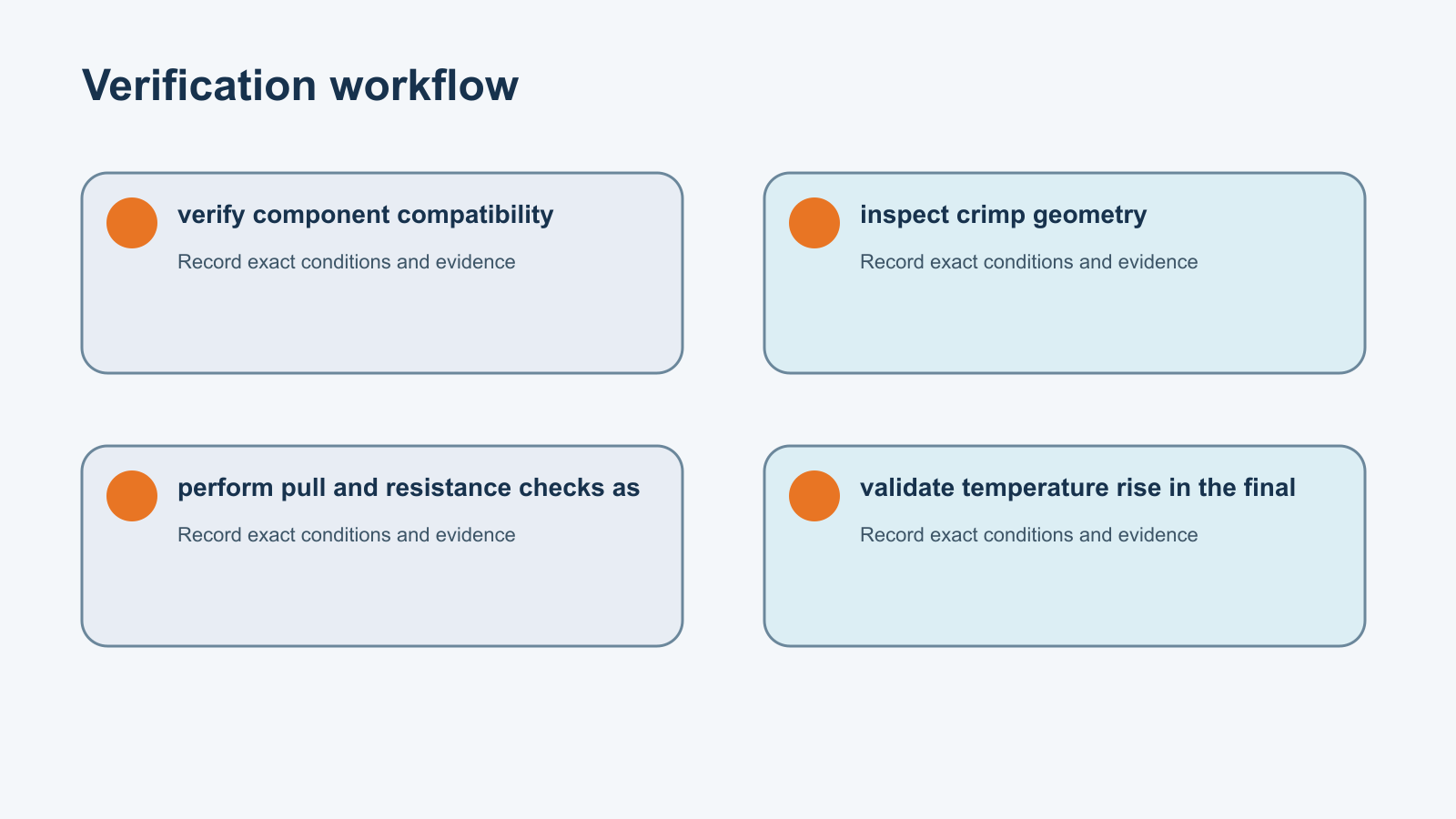 Verification workflow

verify component compatibility

Record exact conditions and evidence

inspect crimp geometry

Record exact conditions and evidence

perform pull and resistance checks as

Record exact conditions and evidence

validate temperature rise in the final

Record exact conditions and evidence